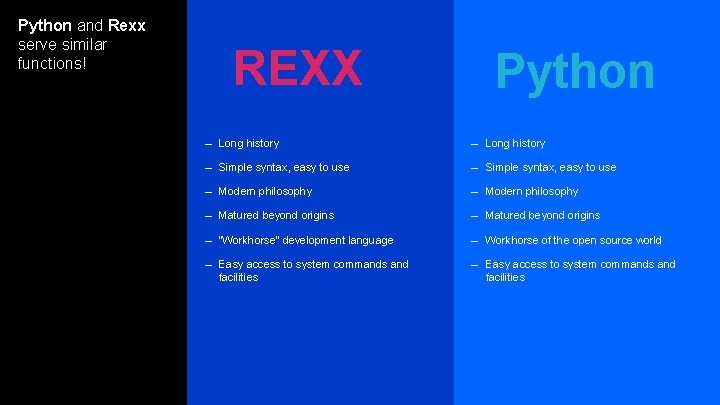 Python and Rexx serve similar functions!

REXX

– Long history
– Simple syntax, easy to use
– Modern philosophy
– Matured beyond origins
– "Workhorse" development language
– Easy access to system commands and facilities

Python

– Long history
– Simple syntax, easy to use
– Modern philosophy
– Matured beyond origins
– Workhorse of the open source world
– Easy access to system commands and facilities